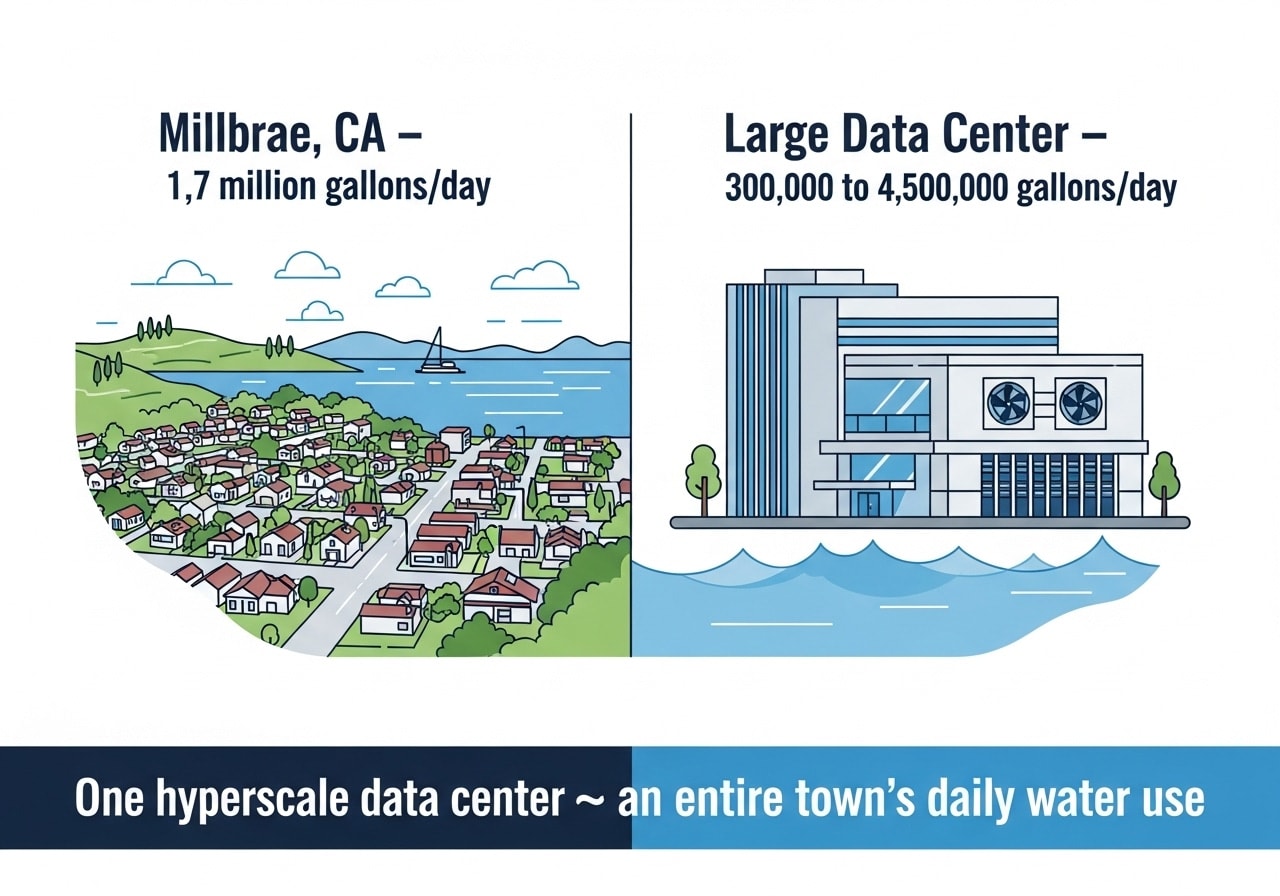 Millbrae, CA –
1,7 million gallons/day

Large Data Center –
300,000 to 4,500,000 gallons/day

One hyperscale data center ~ an entire town's daily water use